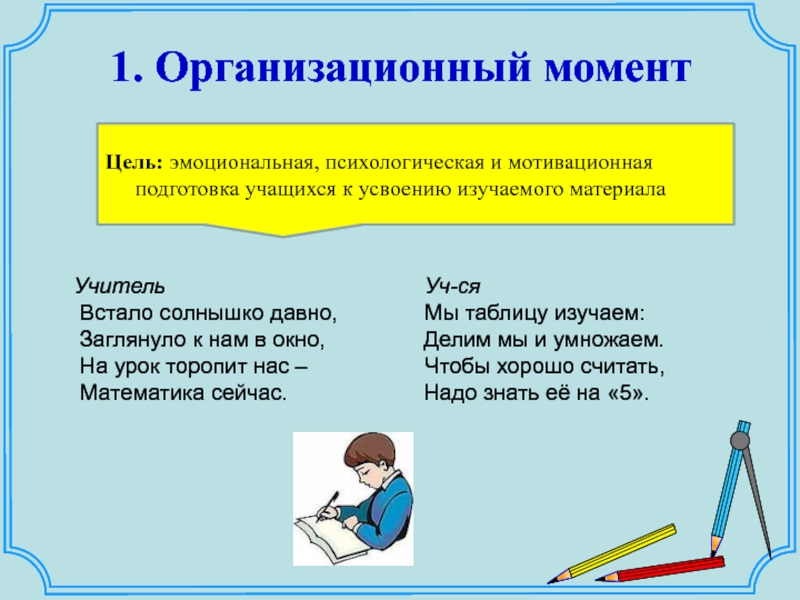 1. Организационный момент

Цель: эмоциональная, психологическая и мотивационная подготовка учащихся к усвоению изучаемого материала

Учитель
Встало солнышко давно,
Заглянуло к нам в окно,
На урок торопит нас –
Математика сейчас.

Уч-ся
Мы таблицу изучаем:
Делим мы и умножаем.
Чтобы хорошо считать,
Надо знать её на «5».